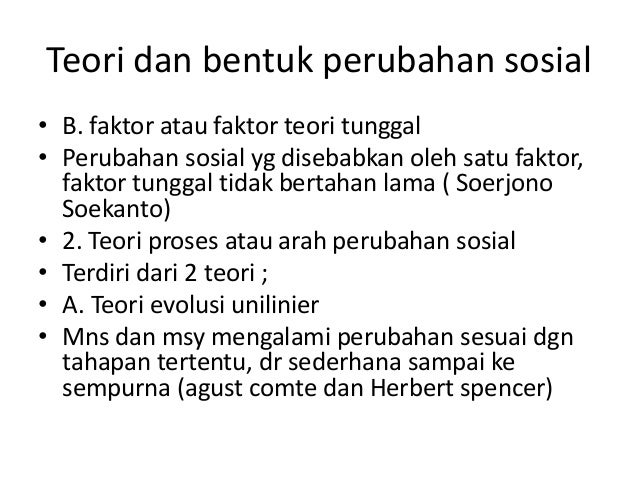 Teori dan bentuk perubahan sosial

• B. faktor atau faktor teori tunggal
• Perubahan sosial yg disebabkan oleh satu faktor, faktor tunggal tidak bertahan lama ( Soerjono Soekanto)
• 2. Teori proses atau arah perubahan sosial
• Terdiri dari 2 teori ;
• A. Teori evolusi unilinier
• Mns dan msy mengalami perubahan sesuai dgn tahapan tertentu, dr sederhana sampai ke sempurna (agust comte dan Herbert spencer)